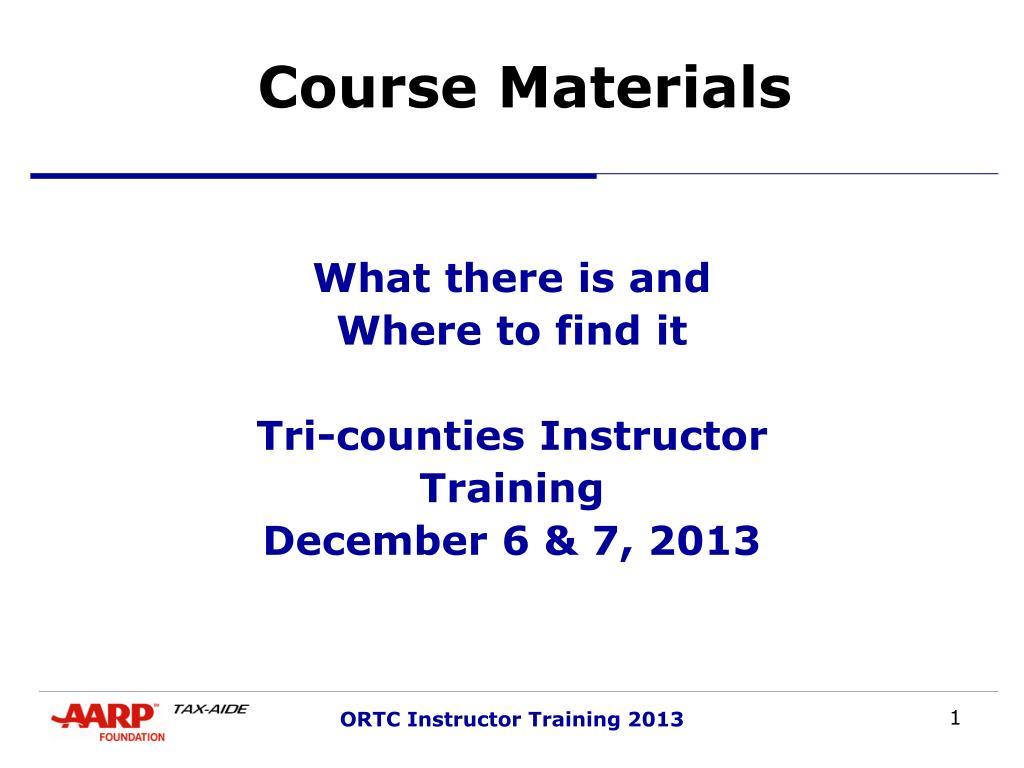 Course Materials

What there is and
Where to find it

Tri-counties Instructor Training
December 6 & 7, 2013

AARP FOUNDATION TAX-AIDE

ORTC Instructor Training 2013

1